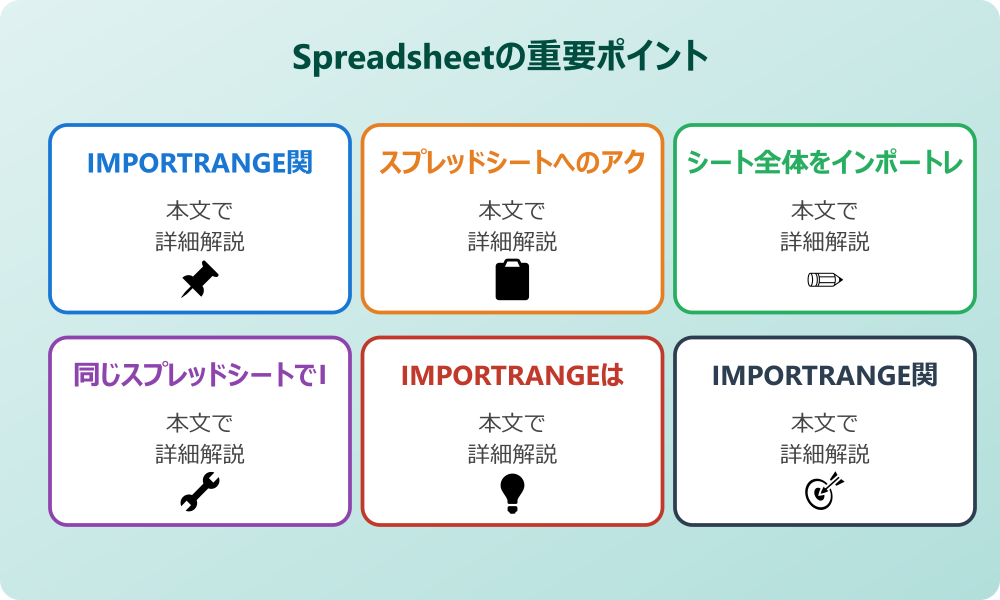 Spreadsheetの重要ポイント

IMPORTRANGE関
本文で
詳細解説

スプレッドシートへのアク
本文で
詳細解説

シート全体をインポートレ
本文で
詳細解説

同じスプレッドシートでI
本文で
詳細解説

IMPORTRANGEは
本文で
詳細解説

IMPORTRANGE関
本文で
詳細解説